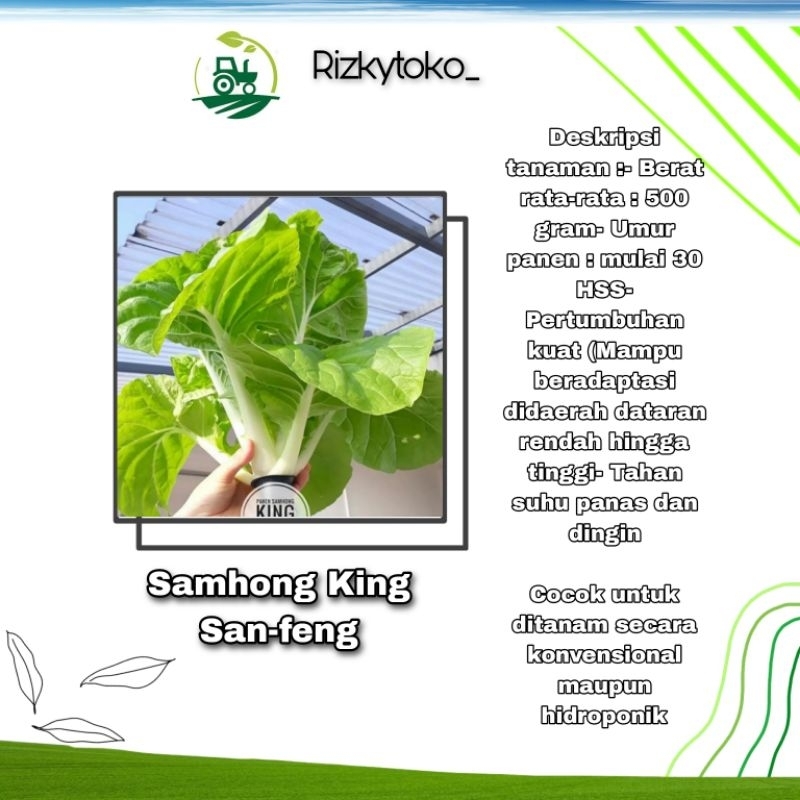 Rizkytoko_

PAKCH SAMHONG
KING

Samhong King San-feng

Deskripsi tanaman :- Berat rata-rata : 500 gram- Umur panen : mulai 30 HSS- Pertumbuhan kuat (Mampu beradaptasi didaerah dataran rendah hingga tinggi- Tahan suhu panas dan dingin

Cocok untuk ditanam secara konvensional maupun hidroponik